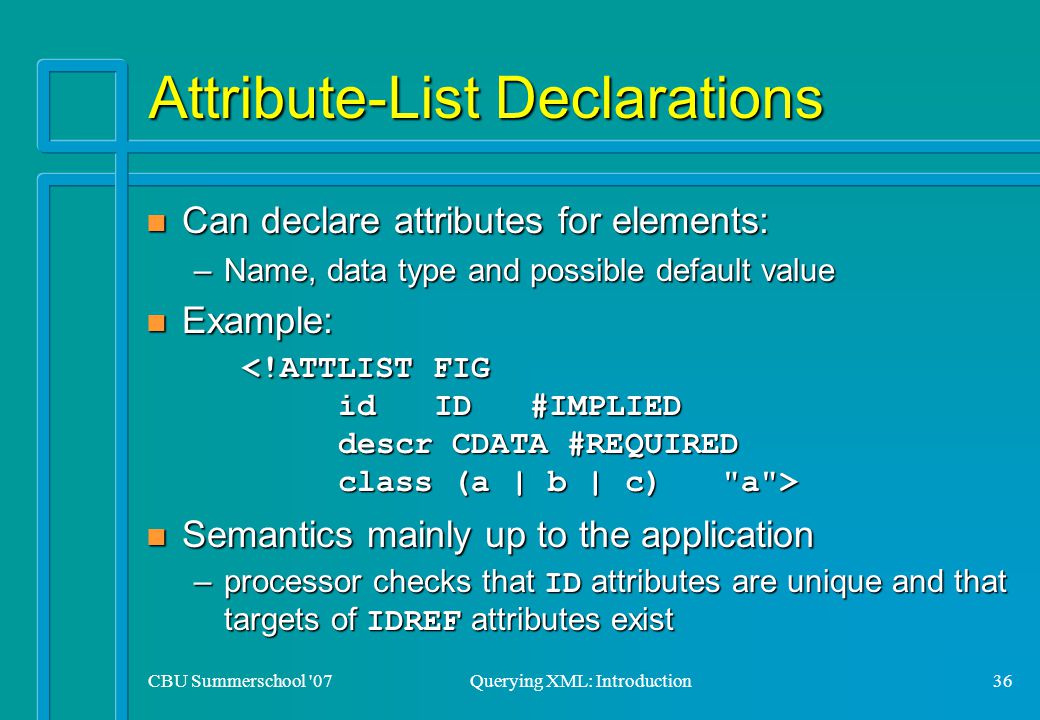 Attribute-List Declarations

Can declare attributes for elements:

– Name, data type and possible default value

Example:

<!ATTLIST FIG
id ID #IMPLIED
descr CDATA #REQUIRED
class (a | b | c) "a">

Semantics mainly up to the application

– processor checks that ID attributes are unique and that targets of IDREF attributes exist

CBU Summerschool '07 Querying XML: Introduction 36